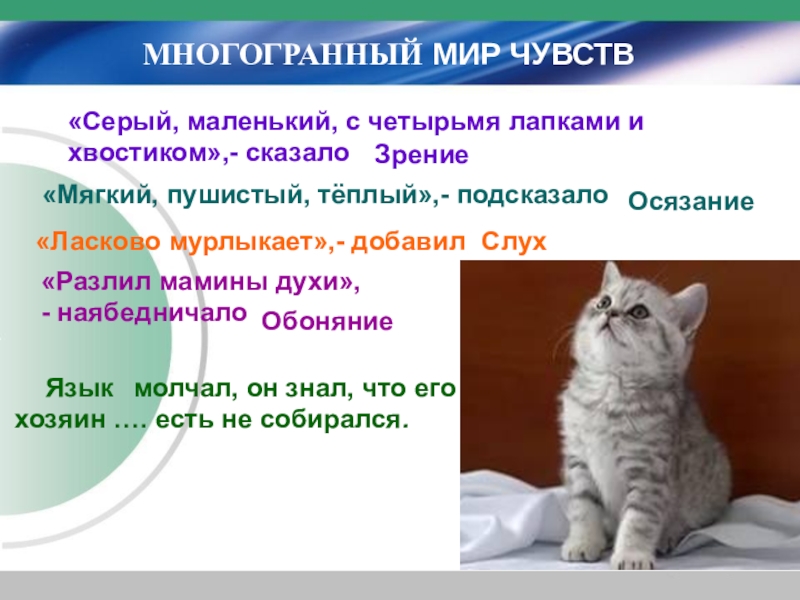 МНОГОГРАННЫЙ МИР ЧУВСТВ

«Серый, маленький, с четырьмя лапками и хвостиком»,- сказало Зрение

«Мягкий, пушистый, тёплый»,- подсказало Осязание

«Ласково мурлыкает»,- добавил Слух

«Разлил мамины духи», - наябедничало Обоняние

Язык молчал, он знал, что его хозяин …. есть не собирался.